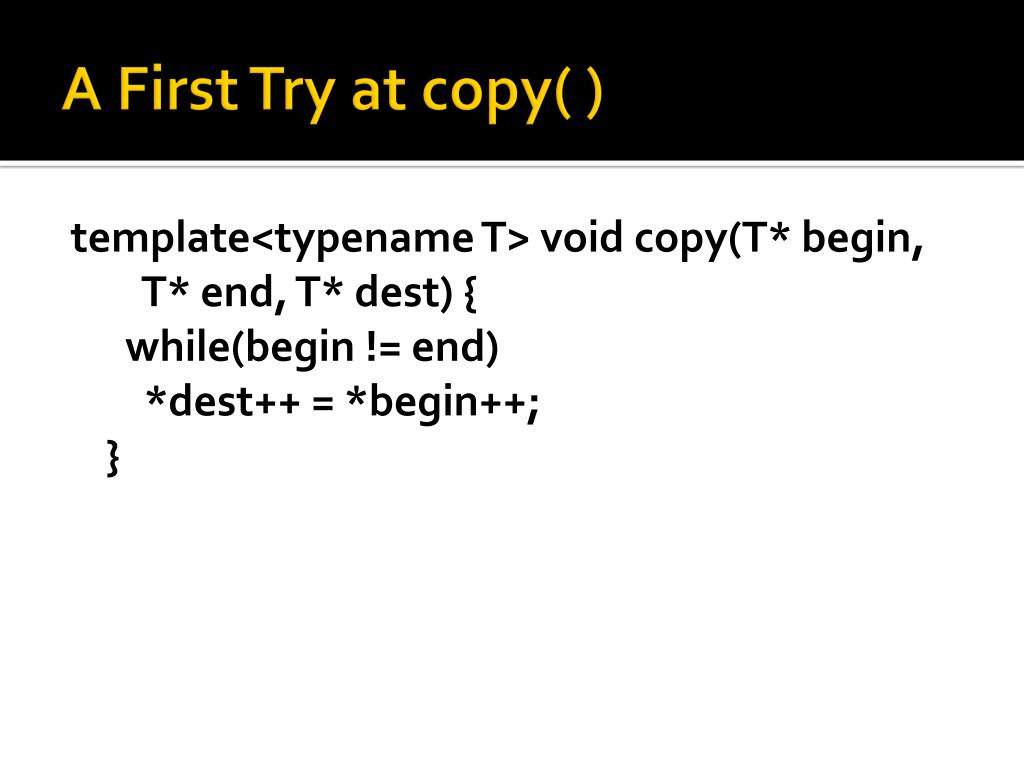 A First Try at copy( )

template<typename T> void copy(T* begin, T* end, T* dest) {
while(begin != end)
*dest++ = *begin++;
}